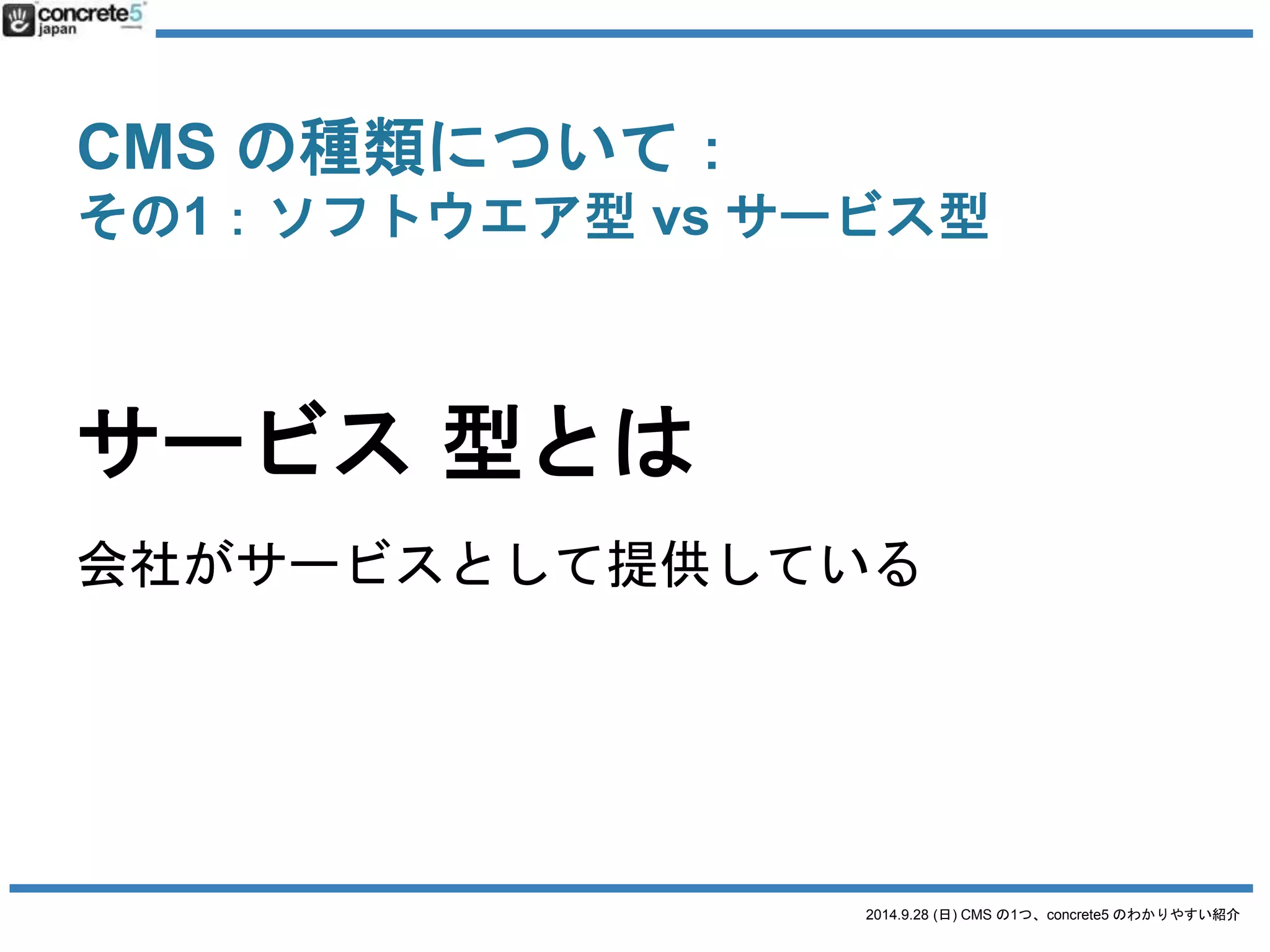 concrete5 japan

CMS の種類について：
その1：ソフトウエア型 vs サービス型

サービス 型とは

会社がサービスとして提供している

2014.9.28 (日) CMS の1つ、concrete5 のわかりやすい紹介